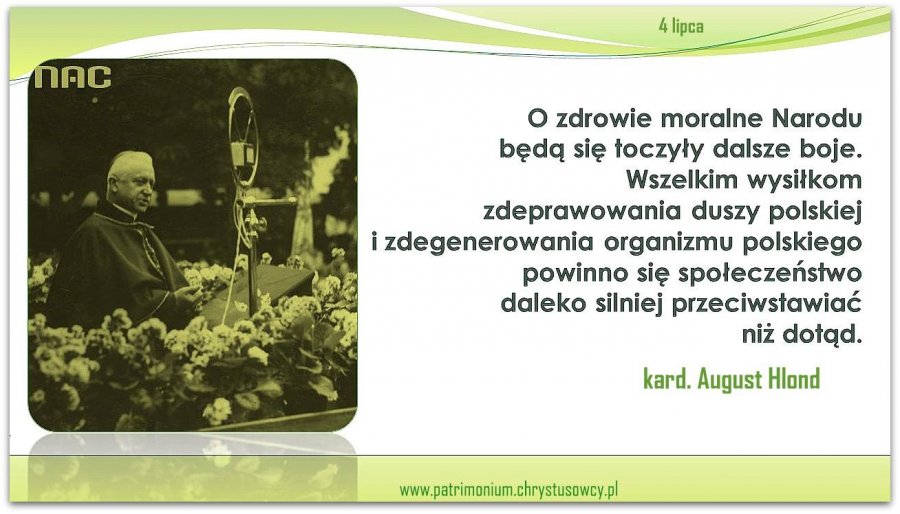 4 lipca

NAC

O zdrowie moralne Narodu będą się toczyły dalsze boje. Wszelkim wysiłkom zdeprawowania duszy polskiej i zdegenerowania organizmu polskiego powinno się społeczeństwo daleko silniej przeciwstawiać niż dotąd.

kard. August Hlond

www.patrimonium.chrystusowcy.pl